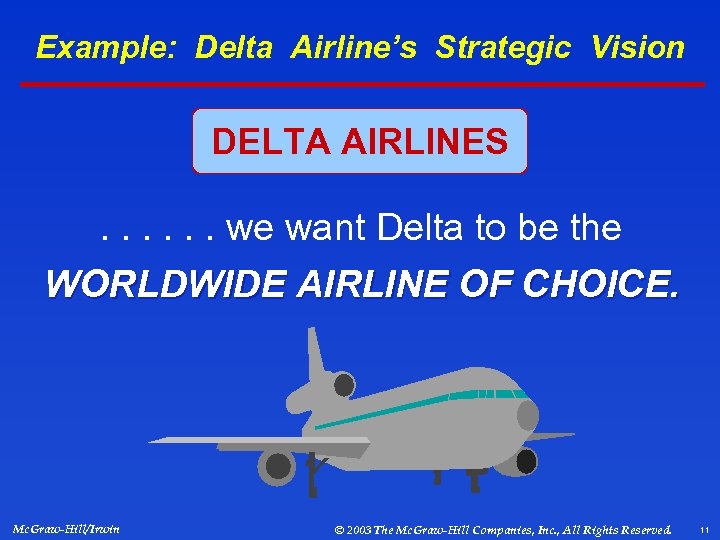 Example: Delta Airline's Strategic Vision

DELTA AIRLINES

. . . . . . we want Delta to be the

WORLDWIDE AIRLINE OF CHOICE.

McGraw-Hill/Irwin

© 2003 The McGraw-Hill Companies, Inc., All Rights Reserved.

11